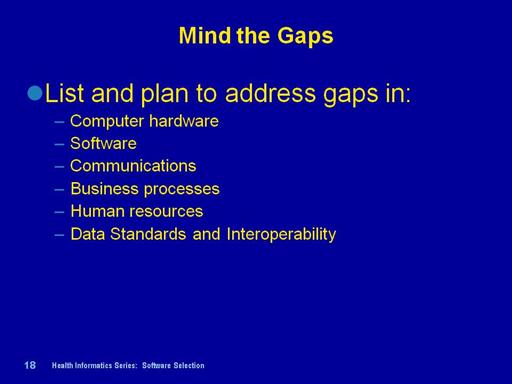 Mind the Gaps

List and plan to address gaps in:
– Computer hardware
– Software
– Communications
– Business processes
– Human resources
– Data Standards and Interoperability

18 Health Informatics Series: Software Selection